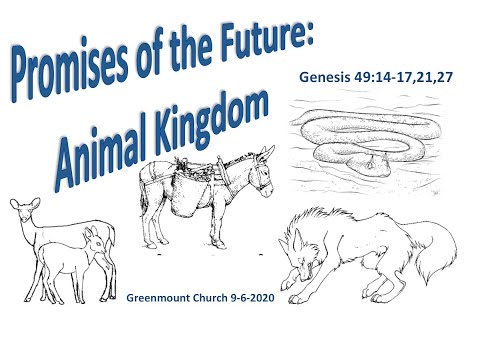 Promises of the Future:
Animal Kingdom

Genesis 49:14-17,21,27

Greenmount Church 9-6-2020